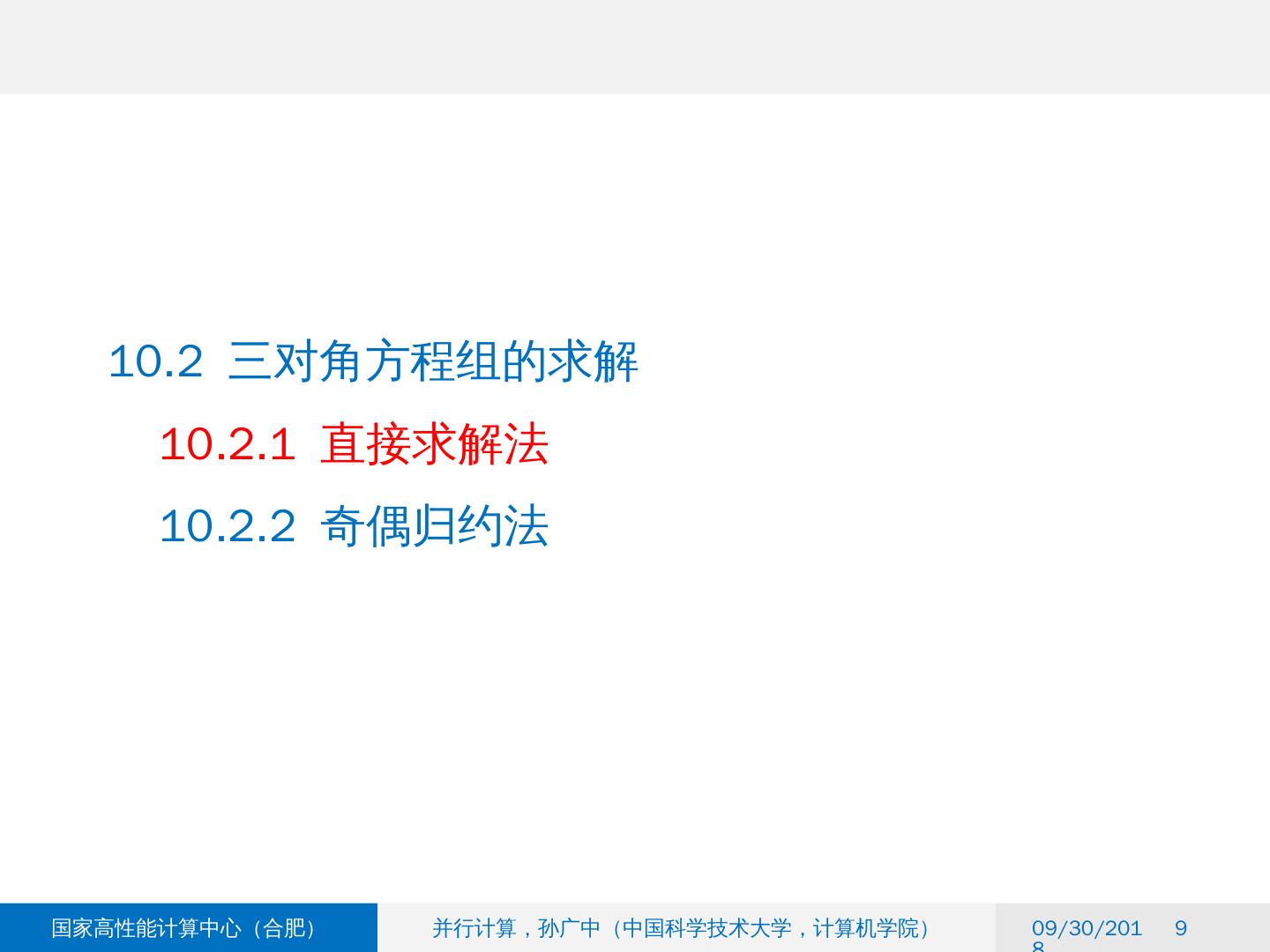 10.2 三对角方程组的求解

10.2.1 直接求解法

10.2.2 奇偶归约法

国家高性能计算中心（合肥）

并行计算，孙广中（中国科学技术大学，计算机学院）

09/30/2018

9